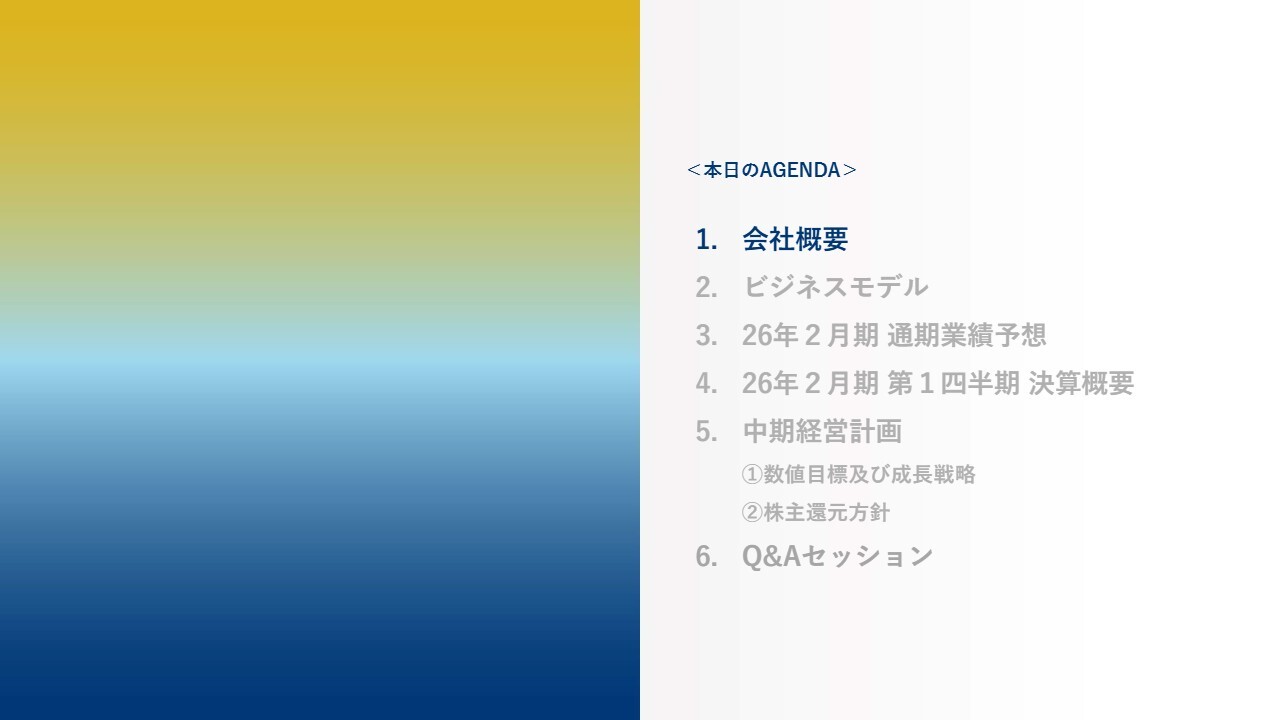 ＜本日のAGENDA＞

1. 会社概要
2. ビジネスモデル
3. 26年２月期 通期業績予想
4. 26年２月期 第１四半期 決算概要
5. 中期経営計画
①数値目標及び成長戦略
②株主還元方針
6. Q&Aセッション